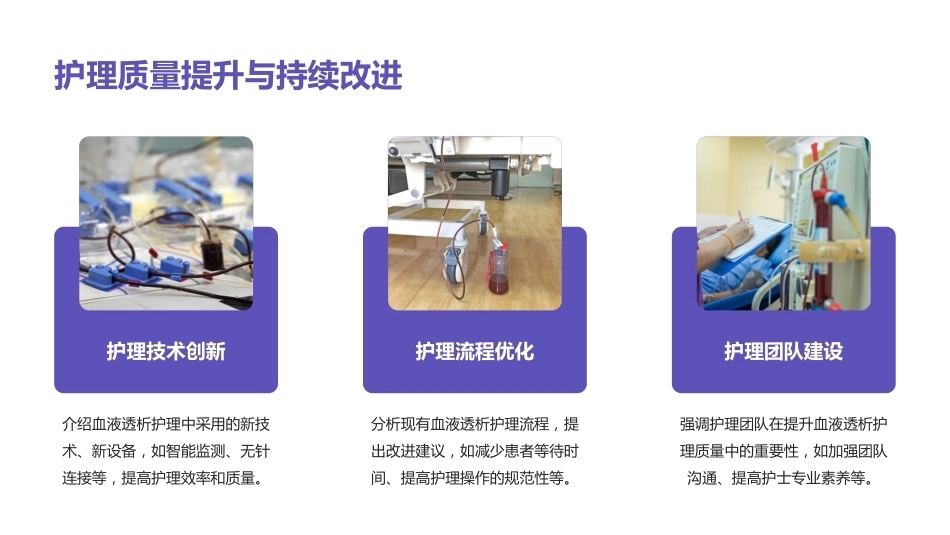 护理质量提升与持续改进

护理技术创新

介绍血液透析护理中采用的新技术、新设备，如智能监测、无针连接等，提高护理效率和质量。

护理流程优化

分析现有血液透析护理流程，提出改进建议，如减少患者等待时间、提高护理操作的规范性等。

护理团队建设

强调护理团队在提升血液透析护理质量中的重要性，如加强团队沟通、提高护士专业素养等。